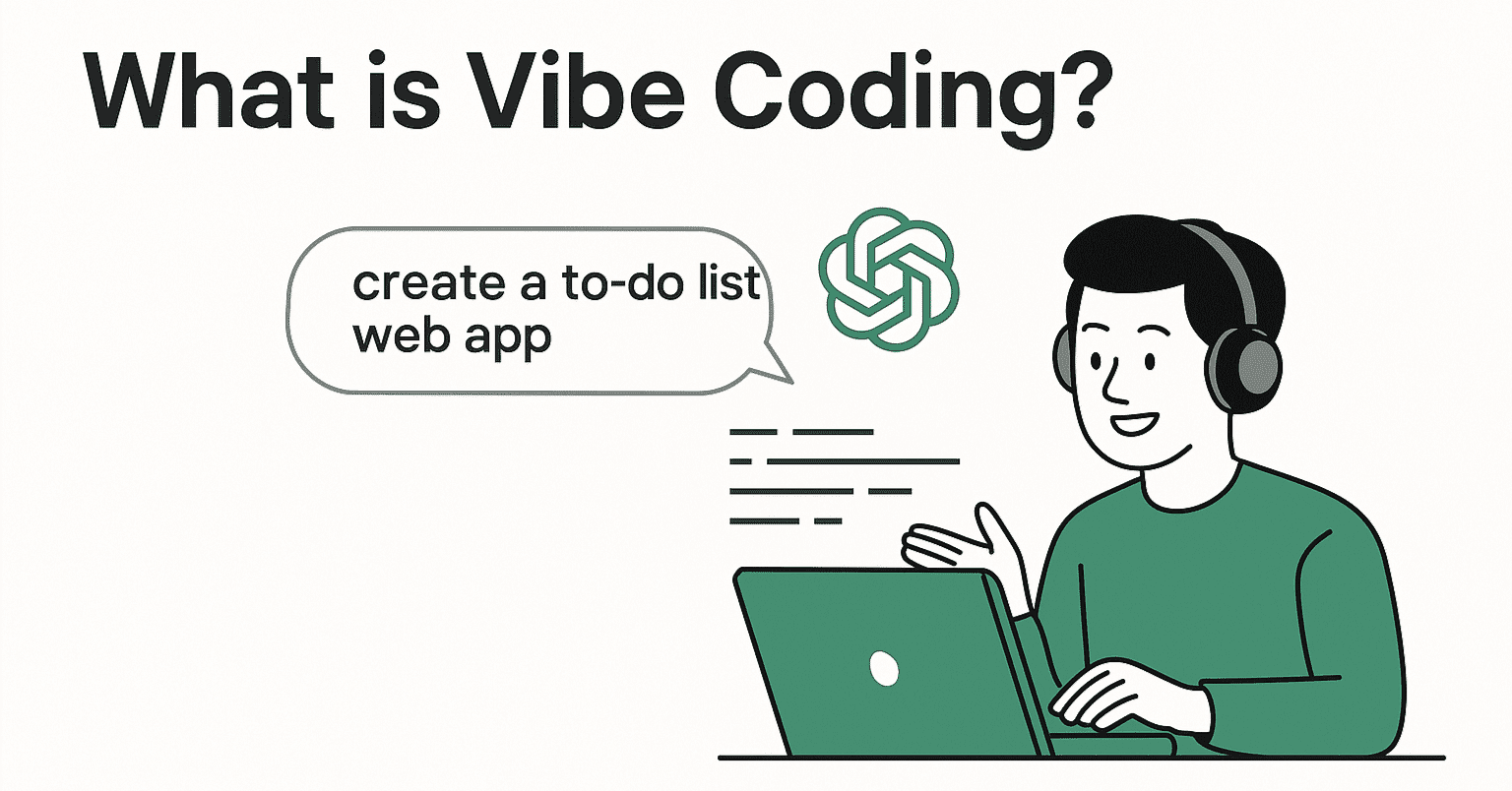 What is Vibe Coding?

create a to-do list web app